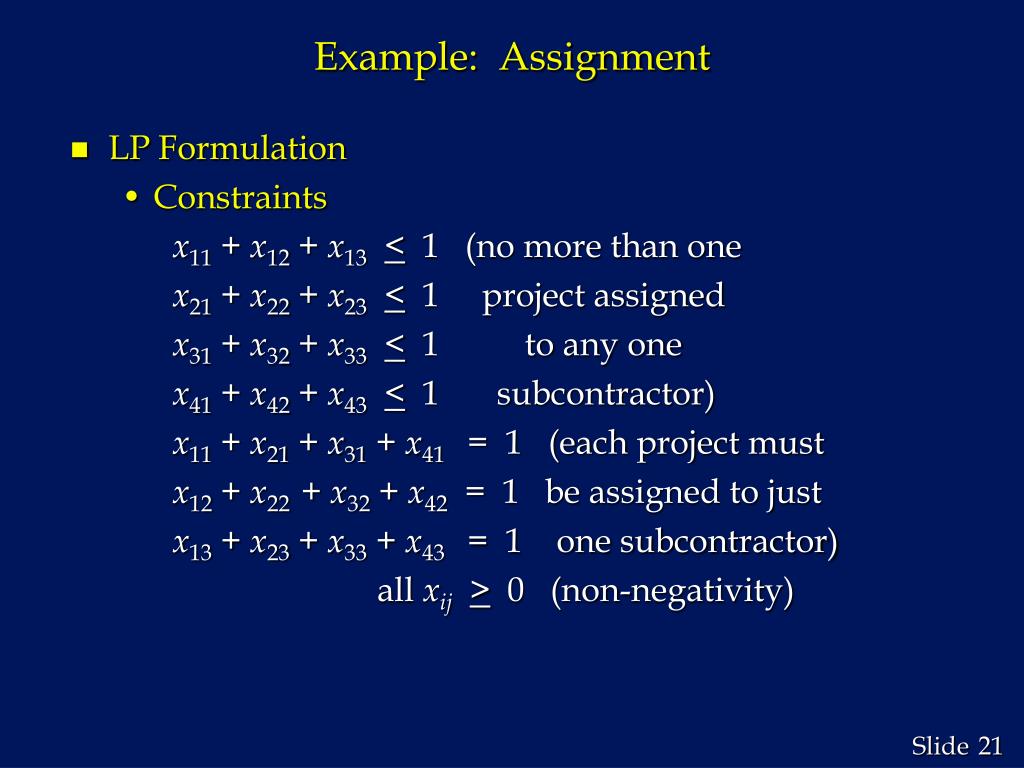 Example: Assignment

LP Formulation

• Constraints

$x_{11} + x_{12} + x_{13} \leq 1$ (no more than one
$x_{21} + x_{22} + x_{23} \leq 1$ project assigned
$x_{31} + x_{32} + x_{33} \leq 1$ to any one
$x_{41} + x_{42} + x_{43} \leq 1$ subcontractor)
$x_{11} + x_{21} + x_{31} + x_{41} = 1$ (each project must
$x_{12} + x_{22} + x_{32} + x_{42} = 1$ be assigned to just
$x_{13} + x_{23} + x_{33} + x_{43} = 1$ one subcontractor)
all $x_{ij} \geq 0$ (non-negativity)

Slide 21